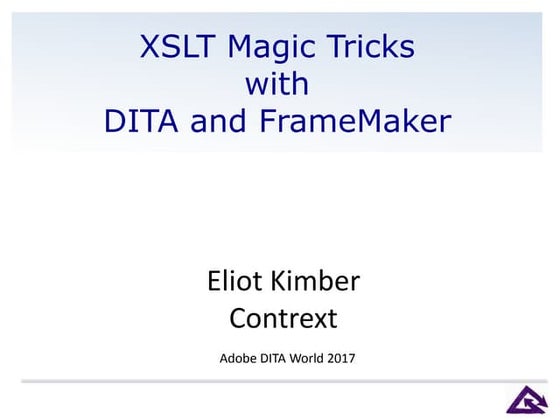 XSLT Magic Tricks
with
DITA and FrameMaker

Eliot Kimber
Contrext

Adobe DITA World 2017